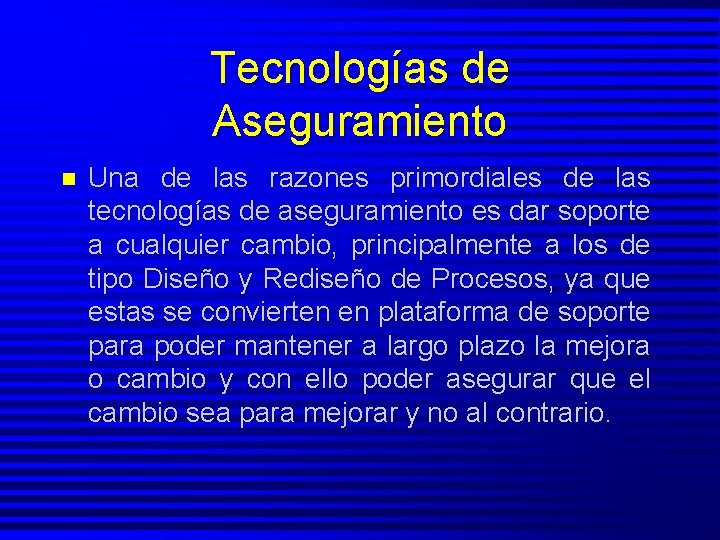 Tecnologías de Aseguramiento

Una de las razones primordiales de las tecnologías de aseguramiento es dar soporte a cualquier cambio, principalmente a los de tipo Diseño y Rediseño de Procesos, ya que estas se convierten en plataforma de soporte para poder mantener a largo plazo la mejora o cambio y con ello poder asegurar que el cambio sea para mejorar y no al contrario.